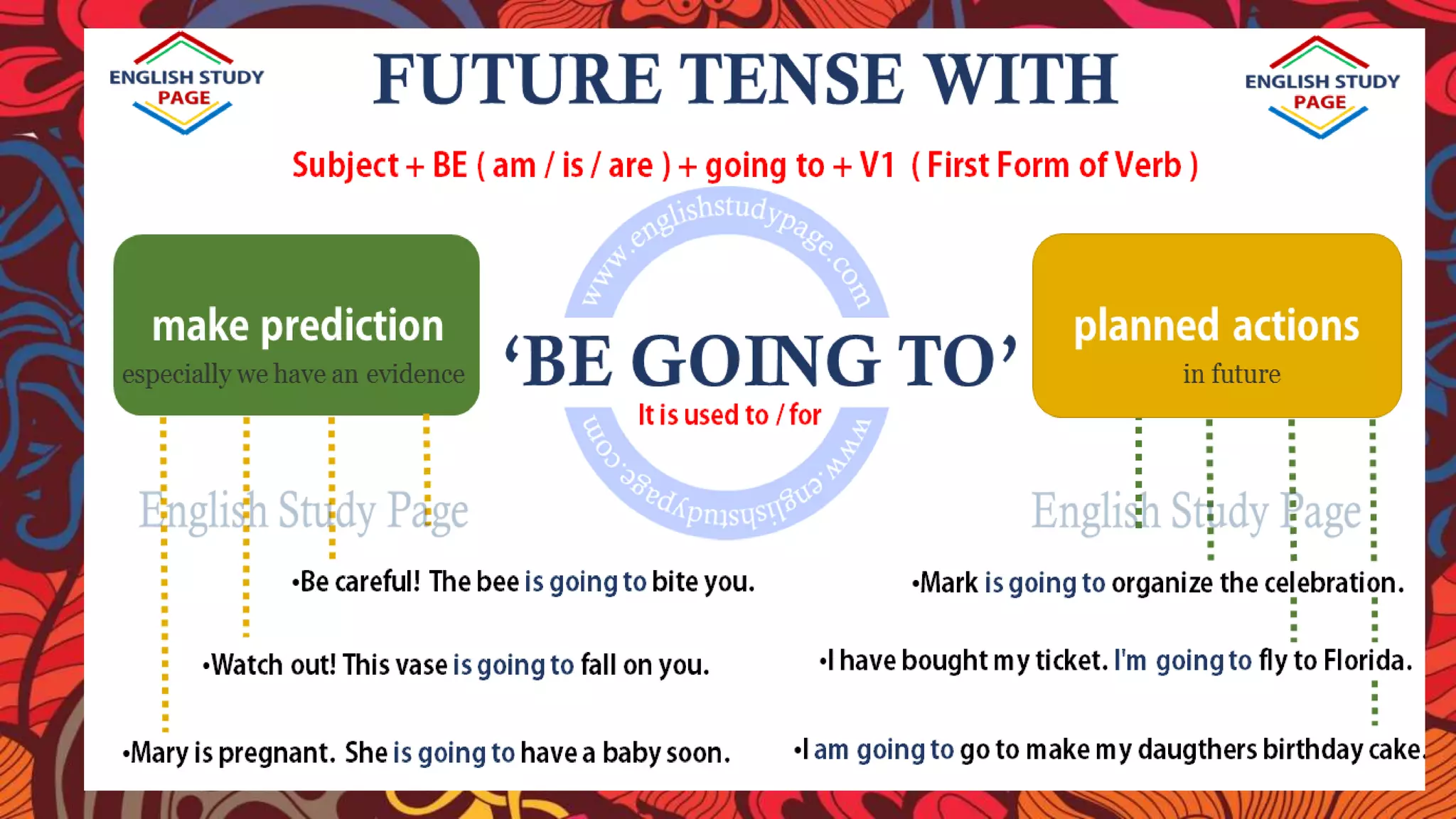 ENGLISH STUDY PAGE

FUTURE TENSE WITH

ENGLISH STUDY PAGE

Subject + BE ( am / is / are ) + going to + V1 ( First Form of Verb )

www.englishstudypage.com

make prediction
especially we have an evidence

'BE GOING TO'
It is used to / for

planned actions
in future

www.englishstudypage.com

English Study Page

English Study Page

•Be careful! The bee is going to bite you.

•Watch out! This vase is going to fall on you.

•Mary is pregnant. She is going to have a baby soon.

•Mark is going to organize the celebration.

•I have bought my ticket. I'm going to fly to Florida.

•I am going to go to make my daugthers birthday cake.